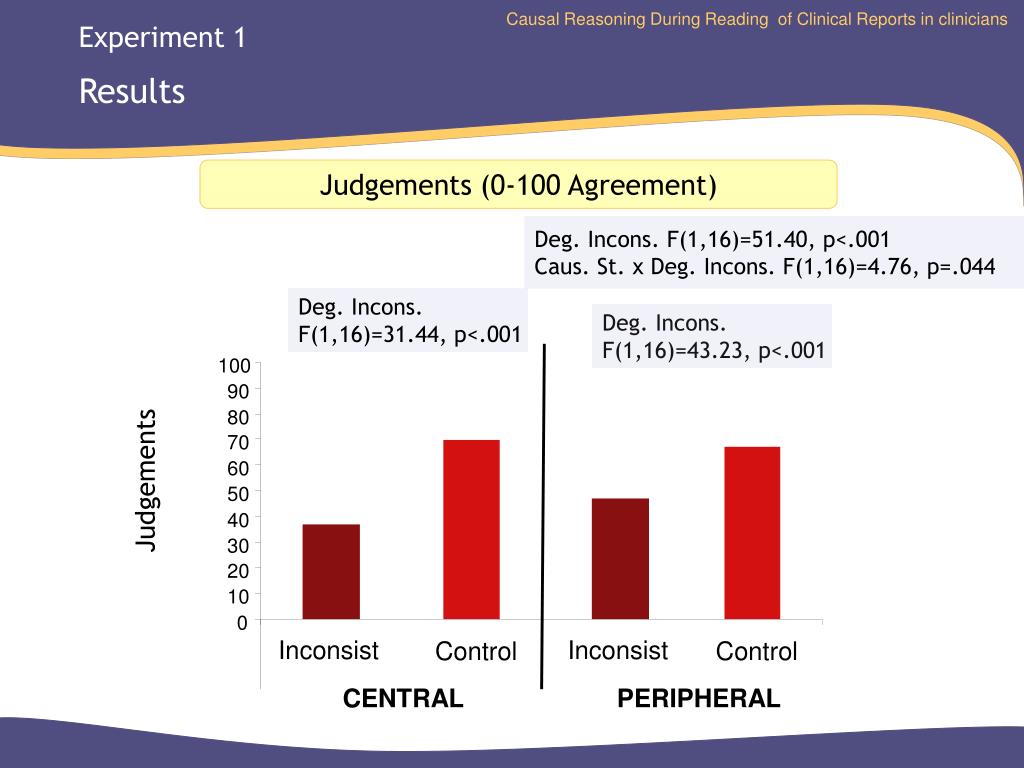 Causal Reasoning During Reading of Clinical Reports in clinicians

Experiment 1

Results

Judgements (0-100 Agreement)

Deg. Incons. F(1,16)=51.40, p<.001
Caus. St. x Deg. Incons. F(1,16)=4.76, p=.044

Deg. Incons.
F(1,16)=31.44, p<.001

Deg. Incons.
F(1,16)=43.23, p<.001

Judgements

100
90
80
70
60
50
40
30
20
10
0

Inconsist Control Inconsist Control

CENTRAL PERIPHERAL